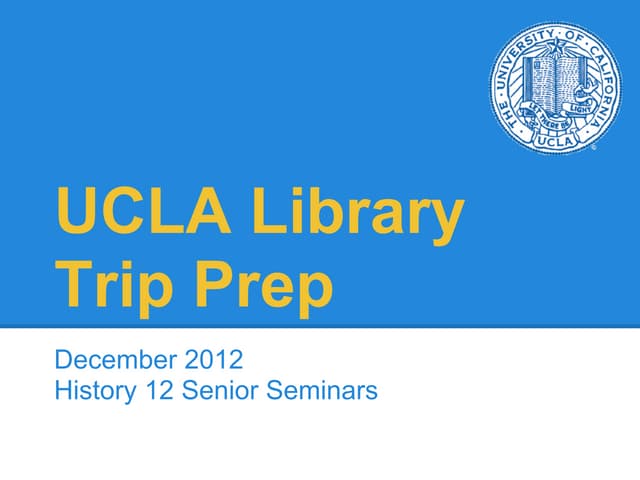 THE UNIVERSITY OF CALIFORNIA
LET THERE BE LIGHT
UCLA

UCLA Library Trip Prep

December 2012
History 12 Senior Seminars